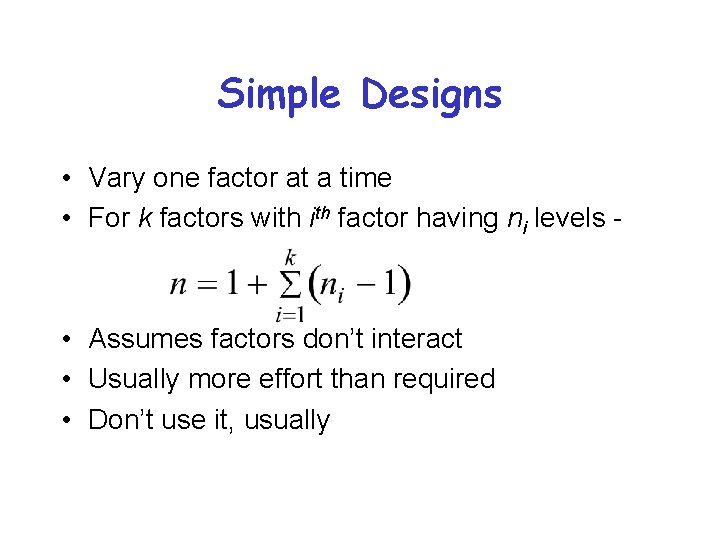 Simple Designs

• Vary one factor at a time
• For $k$ factors with $i^{th}$ factor having $n_i$ levels -

$n = 1 + \sum_{i=1}^{k} (n_i - 1)$

• Assumes factors don't interact
• Usually more effort than required
• Don't use it, usually